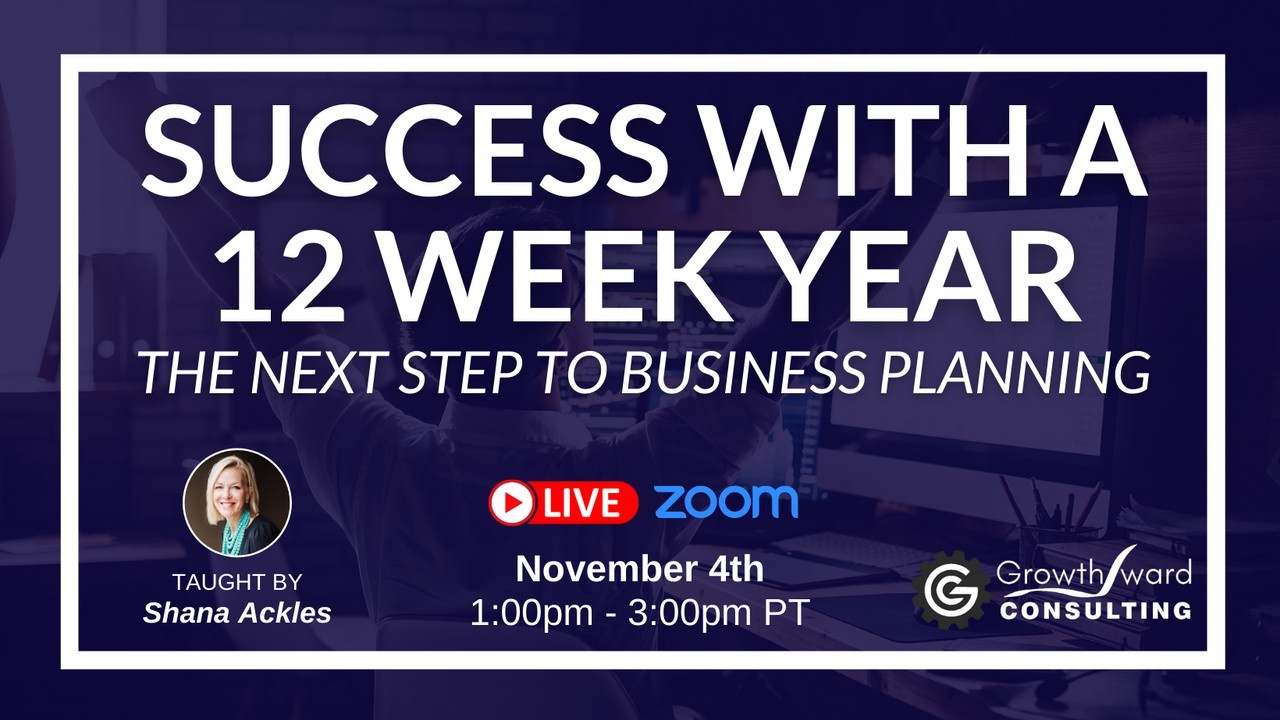 SUCCESS WITH A 12 WEEK YEAR

THE NEXT STEP TO BUSINESS PLANNING

TAUGHT BY
Shana Ackles

LIVE zoom

November 4th
1:00pm - 3:00pm PT

G Growthward
CONSULTING